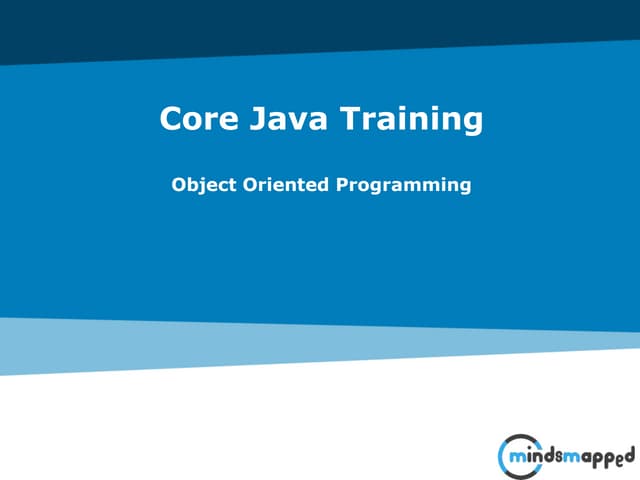 Core Java Training

Object Oriented Programming

mindsmapped